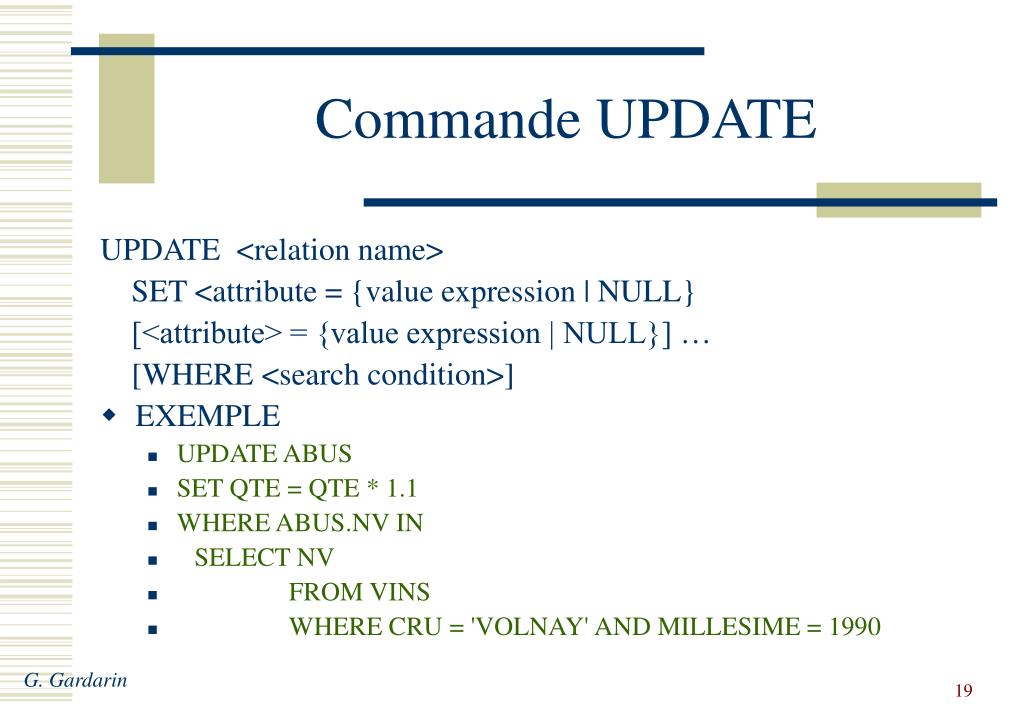 Commande UPDATE

UPDATE <relation name>
SET <attribute = {value expression | NULL}
[<attribute> = {value expression | NULL}] …
[WHERE <search condition>]

EXEMPLE
UPDATE ABUS
SET QTE = QTE * 1.1
WHERE ABUS.NV IN
SELECT NV
FROM VINS
WHERE CRU = 'VOLNAY' AND MILLESIME = 1990

G. Gardarin

19